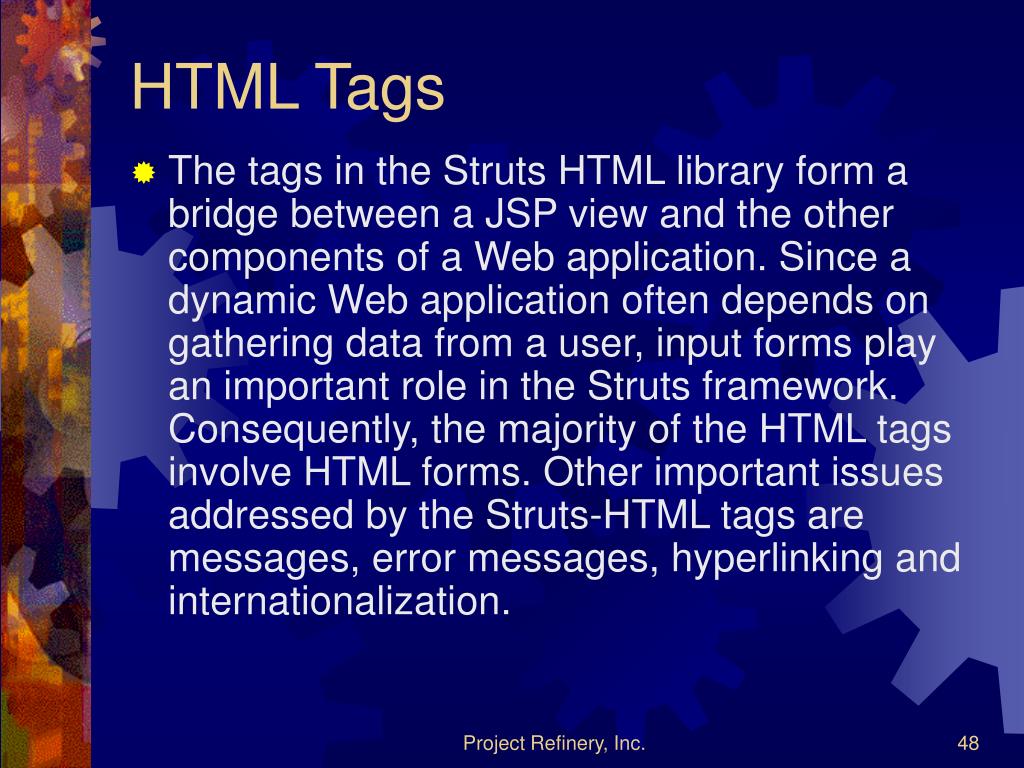 HTML Tags

The tags in the Struts HTML library form a bridge between a JSP view and the other components of a Web application. Since a dynamic Web application often depends on gathering data from a user, input forms play an important role in the Struts framework. Consequently, the majority of the HTML tags involve HTML forms. Other important issues addressed by the Struts-HTML tags are messages, error messages, hyperlinking and internationalization.

Project Refinery, Inc.

48